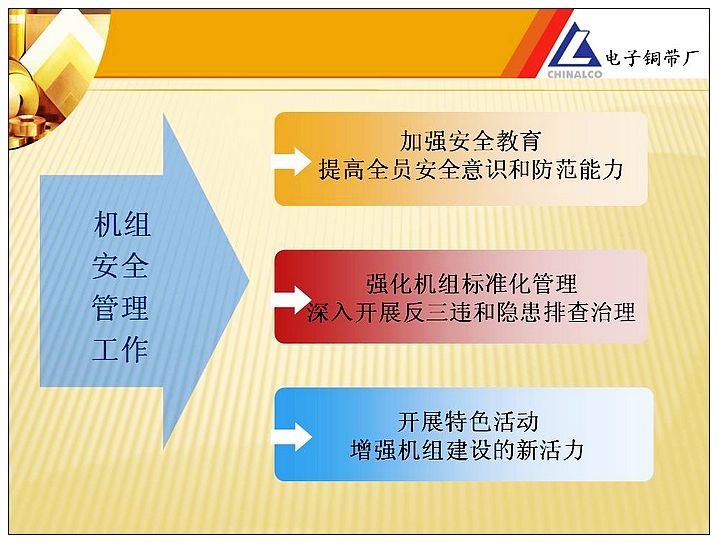 CHINALCO 电子铜带厂

机组
安全
管理
工作

加强安全教育
提高全员安全意识和防范能力

强化机组标准化管理
深入开展反三违和隐患排查治理

开展特色活动
增强机组建设的新活力